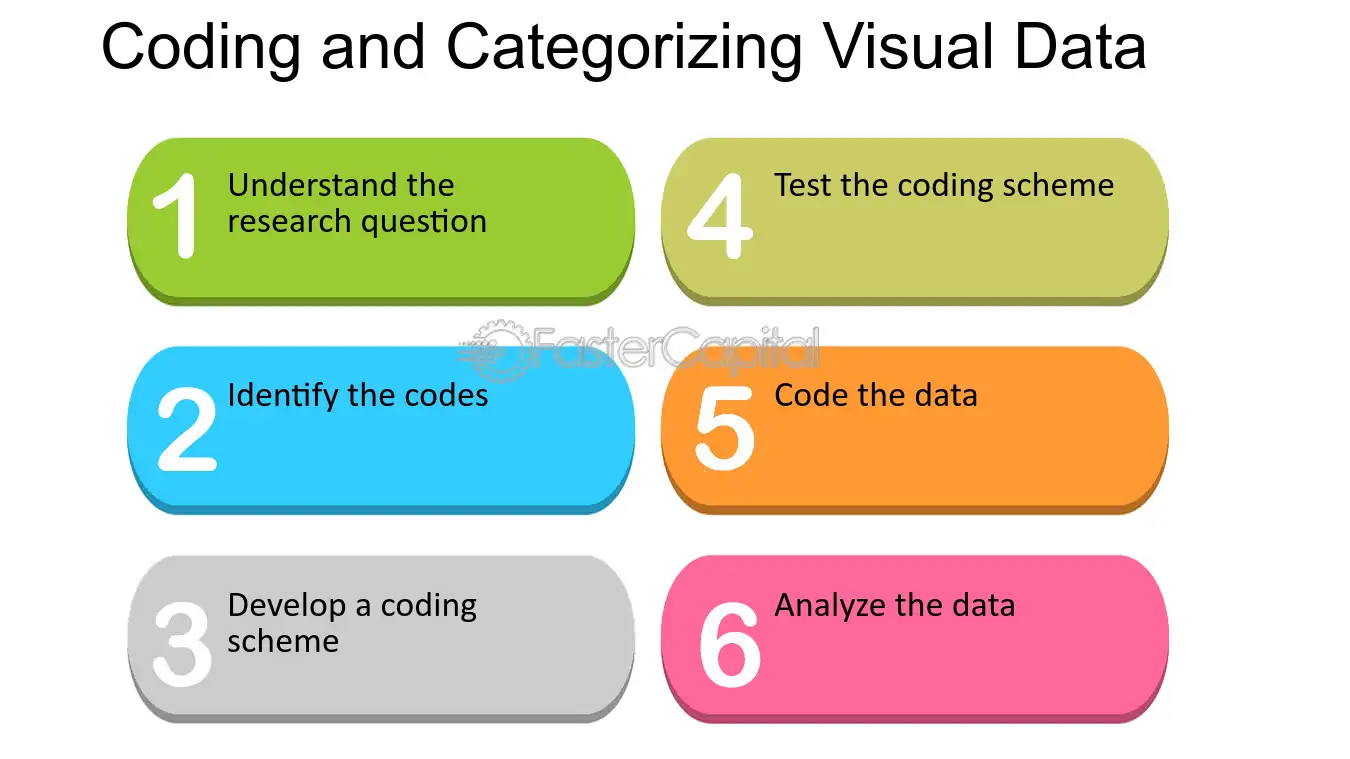 Coding and Categorizing Visual Data

1 Understand the research question

2 Identify the codes

3 Develop a coding scheme

4 Test the coding scheme

5 Code the data

6 Analyze the data

FasterCapital